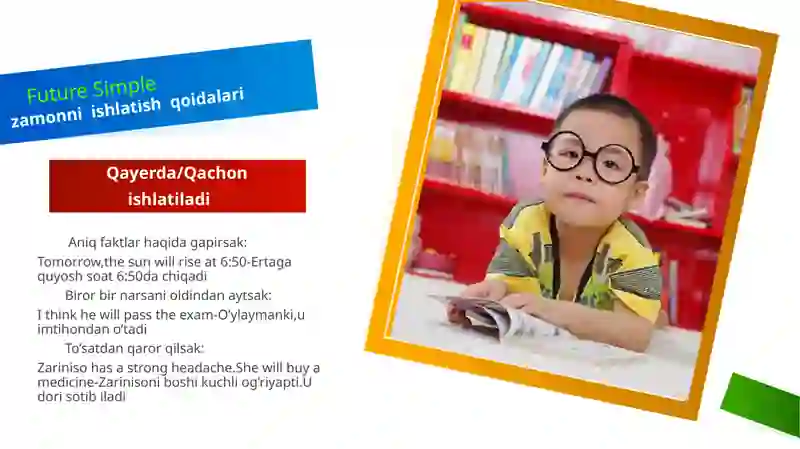 Future Simple
zamonni ishlatish qoidalari

Qayerda/Qachon ishlatiladi

Aniq faktlar haqida gapirsak:

Tomorrow,the sun will rise at 6:50-Ertaga quyosh soat 6:50da chiqadi

Biror bir narsani oldindan aytsak:

I think he will pass the exam-O'ylaymanki,u imtihondan o'tadi

To'satdan qaror qilsak:

Zariniso has a strong headache.She will buy a medicine-Zarinisoni boshi kuchli og'riyapti.U dori sotib iladi